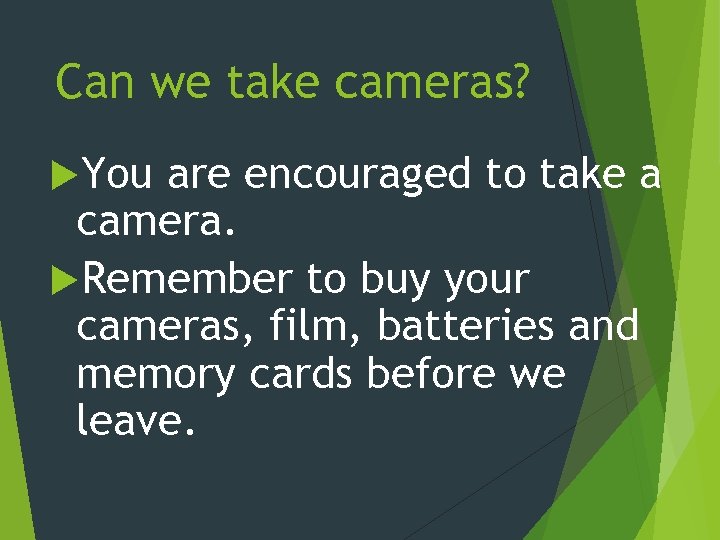 Can we take cameras?

▶You are encouraged to take a camera.

▶Remember to buy your cameras, film, batteries and memory cards before we leave.